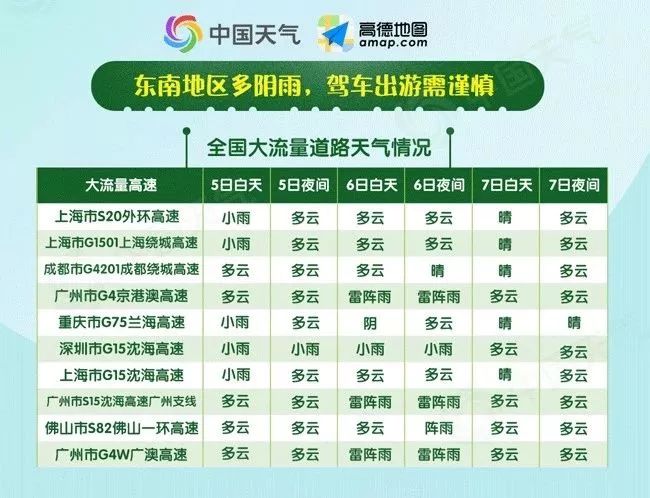 中国天气 高德地图 amap.com

东南地区多阴雨，驾车出游需谨慎

全国大流量道路天气情况

| 大流量高速 | 5日白天 | 5日夜间 | 6日白天 | 6日夜间 | 7日白天 | 7日夜间 |
|---|---|---|---|---|---|---|
| 上海市S20外环高速 | 小雨 | 多云 | 多云 | 多云 | 晴 | 多云 |
| 上海市G1501上海绕城高速 | 小雨 | 多云 | 多云 | 多云 | 晴 | 多云 |
| 成都市G4201成都绕城高速 | 多云 | 多云 | 多云 | 晴 | 晴 | 多云 |
| 广州市G4京港澳高速 | 多云 | 多云 | 雷阵雨 | 雷阵雨 | 多云 | 多云 |
| 重庆市G75兰海高速 | 小雨 | 多云 | 阴 | 多云 | 晴 | 晴 |
| 深圳市G15沈海高速 | 小雨 | 小雨 | 小雨 | 小雨 | 多云 | 多云 |
| 上海市G15沈海高速 | 小雨 | 多云 | 多云 | 多云 | 晴 | 多云 |
| 广州市S15沈海高速广州支线 | 多云 | 多云 | 雷阵雨 | 雷阵雨 | 多云 | 多云 |
| 佛山市S82佛山一环高速 | 多云 | 多云 | 多云 | 阵雨 | 多云 | 多云 |
| 广州市G4W广澳高速 | 多云 | 多云 | 雷阵雨 | 雷阵雨 | 多云 | 多云 |